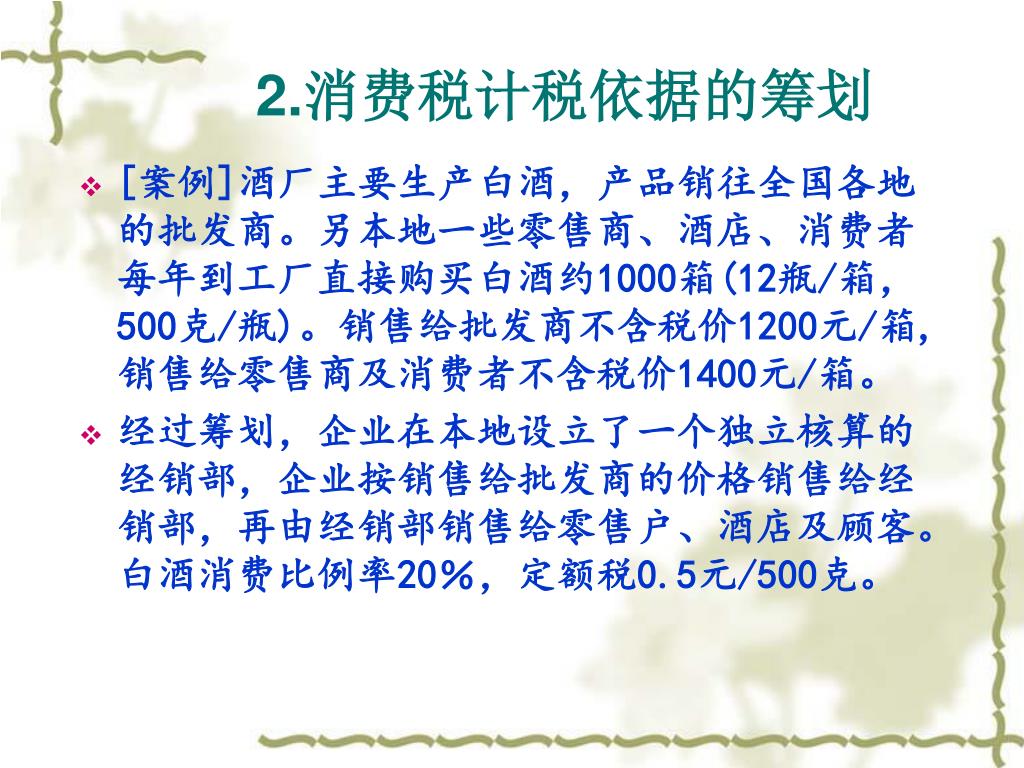 2.消费税计税依据的筹划

❖ [案例]酒厂主要生产白酒，产品销往全国各地的批发商。另本地一些零售商、酒店、消费者每年到工厂直接购买白酒约1000箱(12瓶/箱，500克/瓶)。销售给批发商不含税价1200元/箱，销售给零售商及消费者不含税价1400元/箱。

❖ 经过筹划，企业在本地设立了一个独立核算的经销部，企业按销售给批发商的价格销售给经销部，再由经销部销售给零售户、酒店及顾客。白酒消费比例率20%，定额税0.5元/500克。